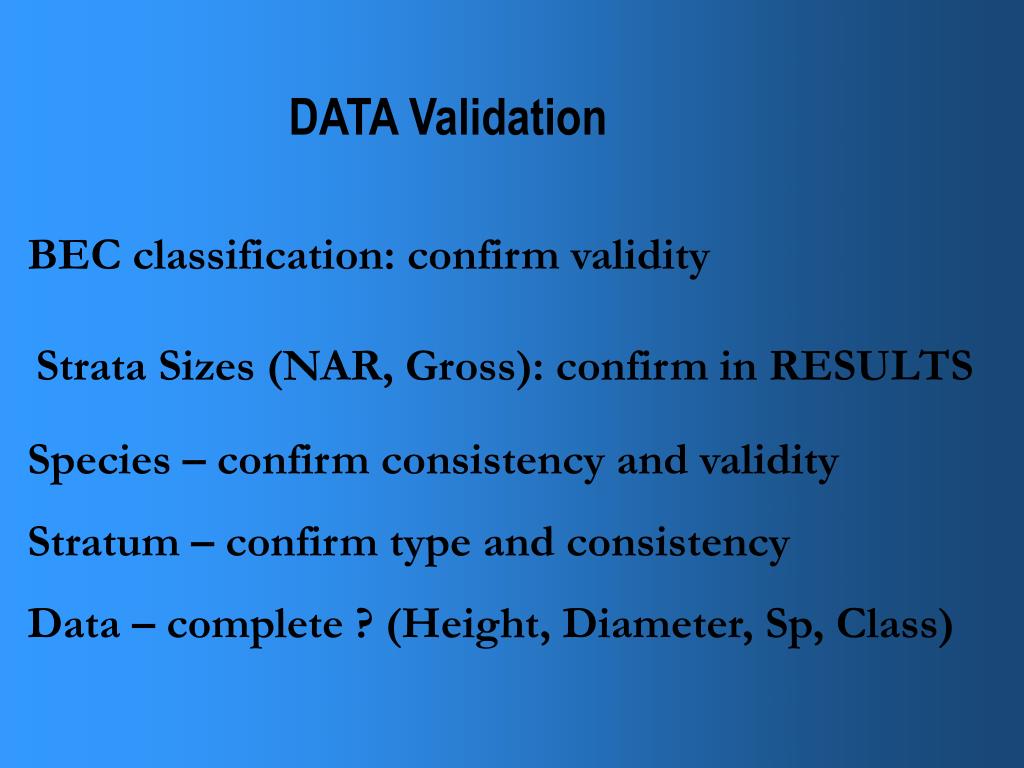 DATA Validation

BEC classification: confirm validity

Strata Sizes (NAR, Gross): confirm in RESULTS

Species – confirm consistency and validity

Stratum – confirm type and consistency

Data – complete ? (Height, Diameter, Sp, Class)